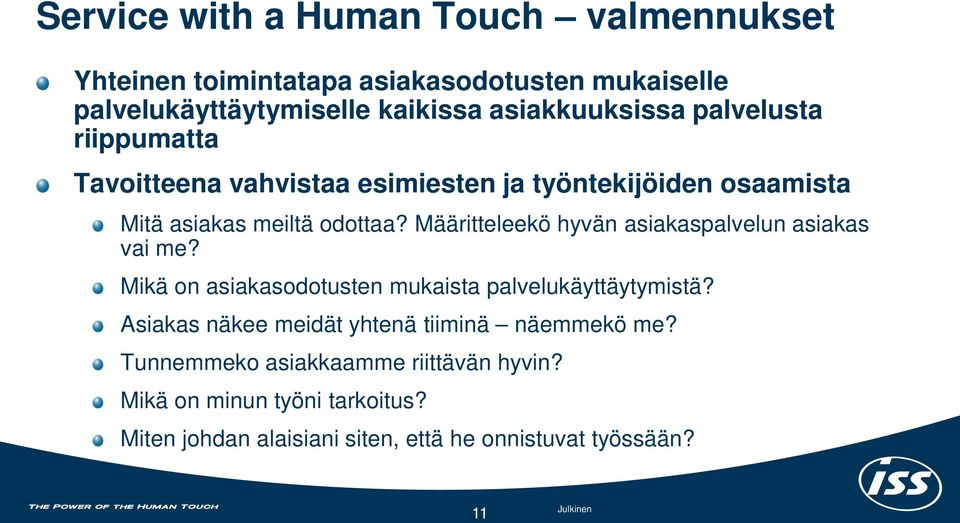 Service with a Human Touch – valmennukset

Yhteinen toimintatapa asiakasodotusten mukaiselle palvelukäyttäytymiselle kaikissa asiakkuuksissa palvelusta riippumatta

Tavoitteena vahvistaa esimiesten ja työntekijöiden osaamista

Mitä asiakas meiltä odottaa? Määritteleekö hyvän asiakaspalvelun asiakas vai me?

Mikä on asiakasodotusten mukaista palvelukäyttäytymistä?

Asiakas näkee meidät yhtenä tiiminä – näemmekö me?

Tunnemmeko asiakkaamme riittävän hyvin?

Mikä on minun työni tarkoitus?

Miten johdan alaisiani siten, että he onnistuvat työssään?

THE POWER OF THE HUMAN TOUCH

11

Julkinen

ISS